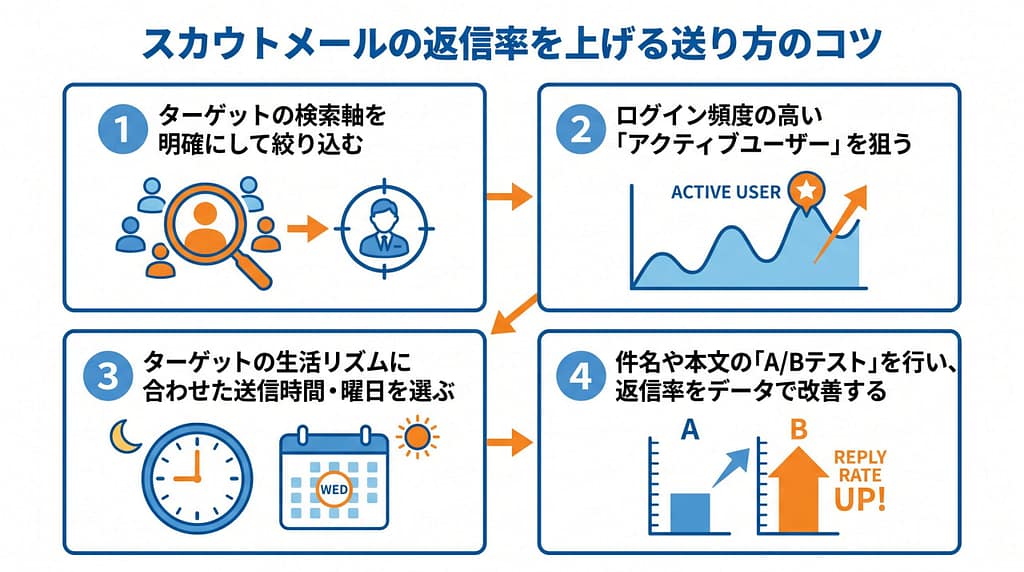 スカウトメールの返信率を上げる送り方のコツ

1
ターゲットの検索軸を明確にして絞り込む

2
ログイン頻度の高い「アクティブユーザー」を狙う

ACTIVE USER

3
ターゲットの生活リズムに合わせた送信時間・曜日を選ぶ

WED

4
件名や本文の「A/Bテスト」を行い、返信率をデータで改善する

A

B

REPLY RATE UP!